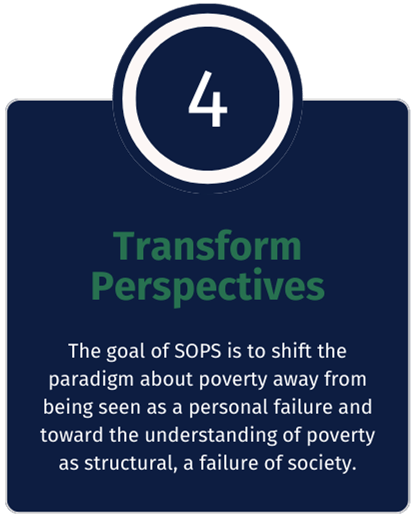 4

Transform Perspectives

The goal of SOPS is to shift the paradigm about poverty away from being seen as a personal failure and toward the understanding of poverty as structural, a failure of society.